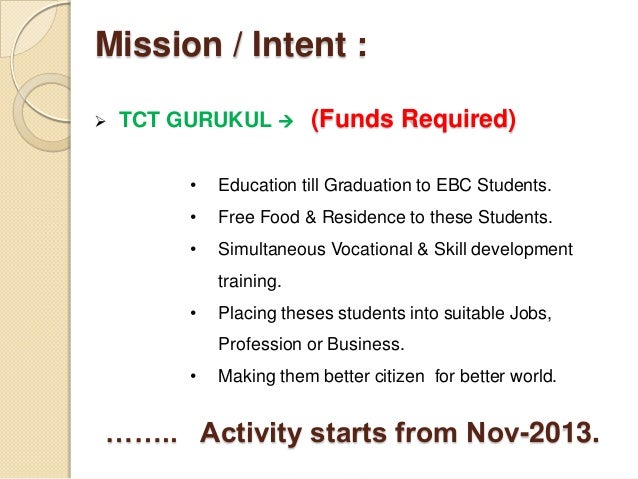 Mission / Intent :

➢ TCT GURUKUL → (Funds Required)

• Education till Graduation to EBC Students.
• Free Food & Residence to these Students.
• Simultaneous Vocational & Skill development training.
• Placing theses students into suitable Jobs, Profession or Business.
• Making them better citizen for better world.

…….. Activity starts from Nov-2013.